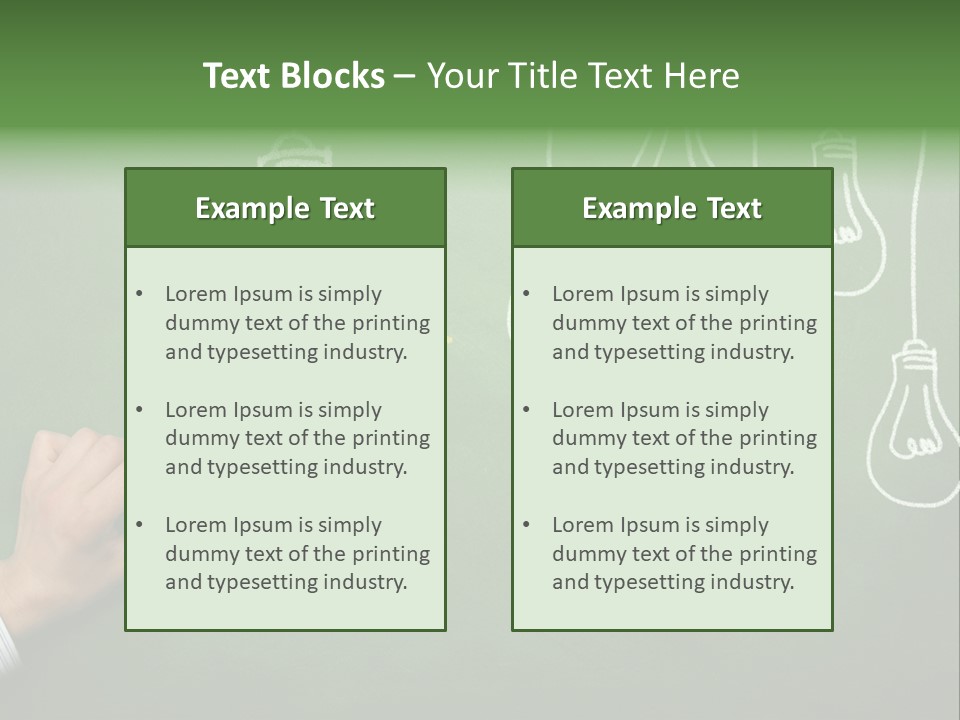 Text Blocks – Your Title Text Here

Example Text

• Lorem Ipsum is simply dummy text of the printing and typesetting industry.

• Lorem Ipsum is simply dummy text of the printing and typesetting industry.

• Lorem Ipsum is simply dummy text of the printing and typesetting industry.

Example Text

• Lorem Ipsum is simply dummy text of the printing and typesetting industry.

• Lorem Ipsum is simply dummy text of the printing and typesetting industry.

• Lorem Ipsum is simply dummy text of the printing and typesetting industry.